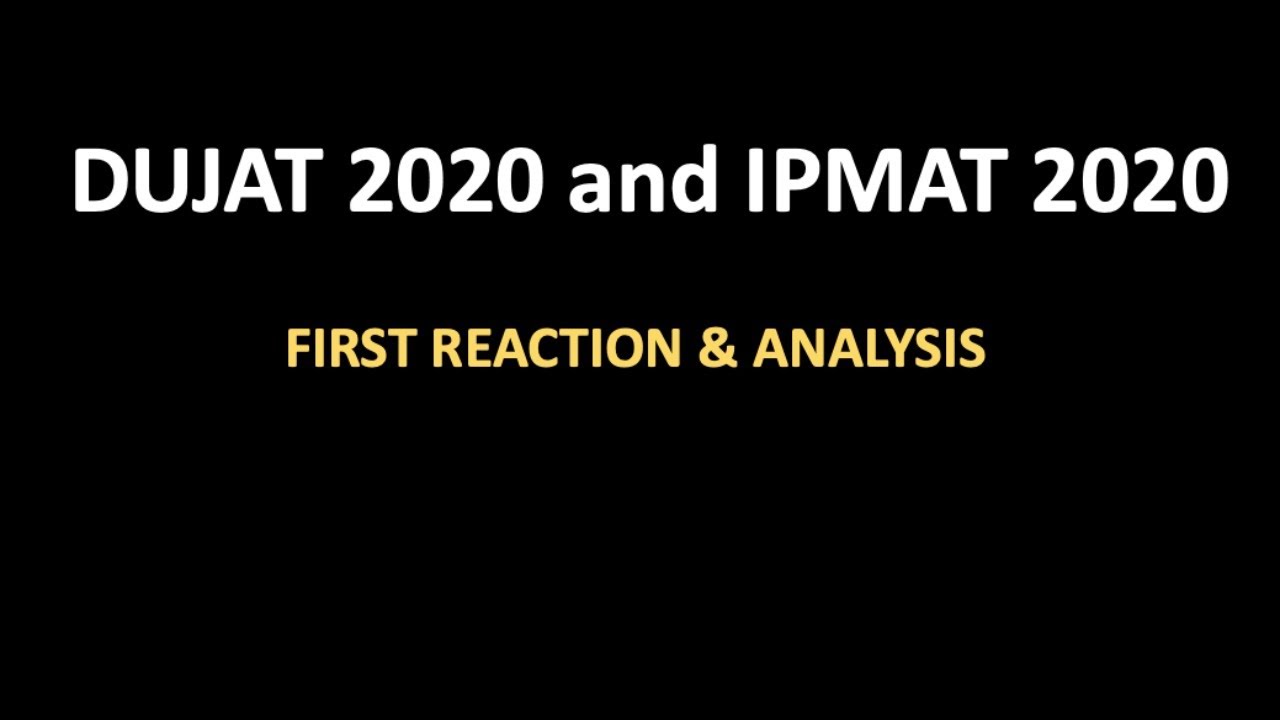 DUJAT 2020 and IPMAT 2020

FIRST REACTION & ANALYSIS